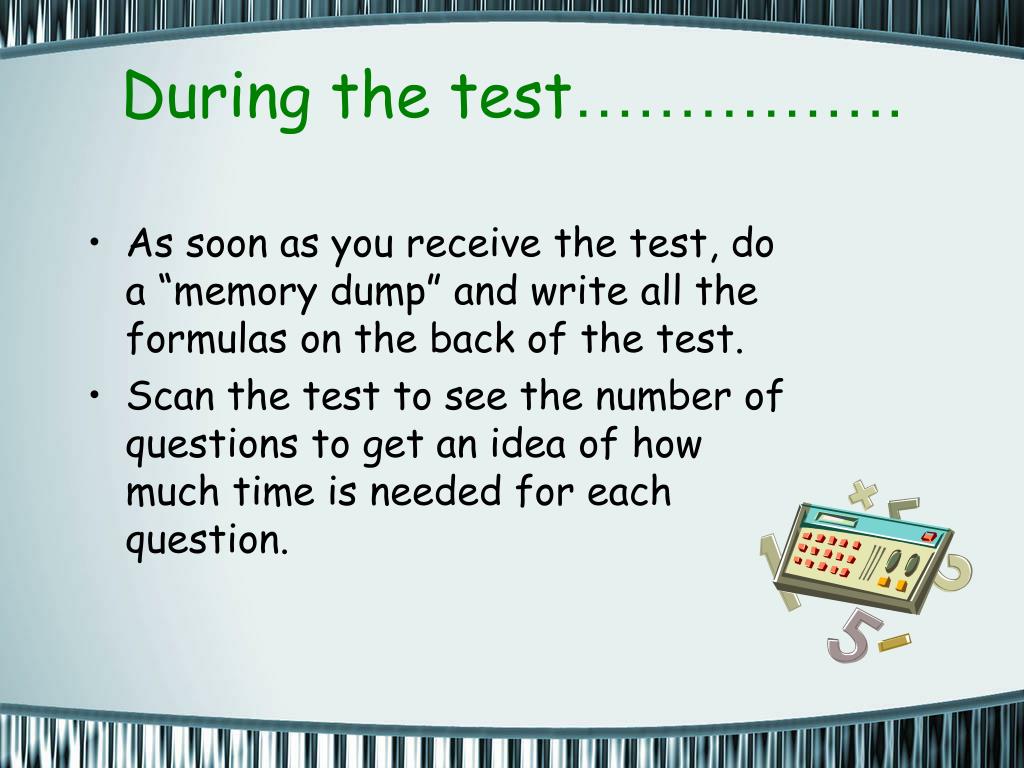 During the test…………….

• As soon as you receive the test, do a “memory dump” and write all the formulas on the back of the test.
• Scan the test to see the number of questions to get an idea of how much time is needed for each question.